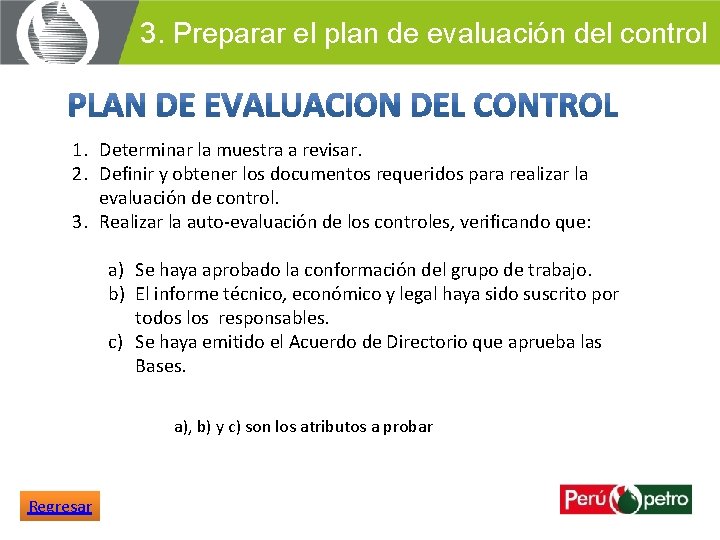 3. Preparar el plan de evaluación del control

PLAN DE EVALUACION DEL CONTROL

1. Determinar la muestra a revisar.
2. Definir y obtener los documentos requeridos para realizar la evaluación de control.
3. Realizar la auto-evaluación de los controles, verificando que:

a) Se haya aprobado la conformación del grupo de trabajo.
b) El informe técnico, económico y legal haya sido suscrito por todos los responsables.
c) Se haya emitido el Acuerdo de Directorio que aprueba las Bases.

a), b) y c) son los atributos a probar

Regresar

Perú petro